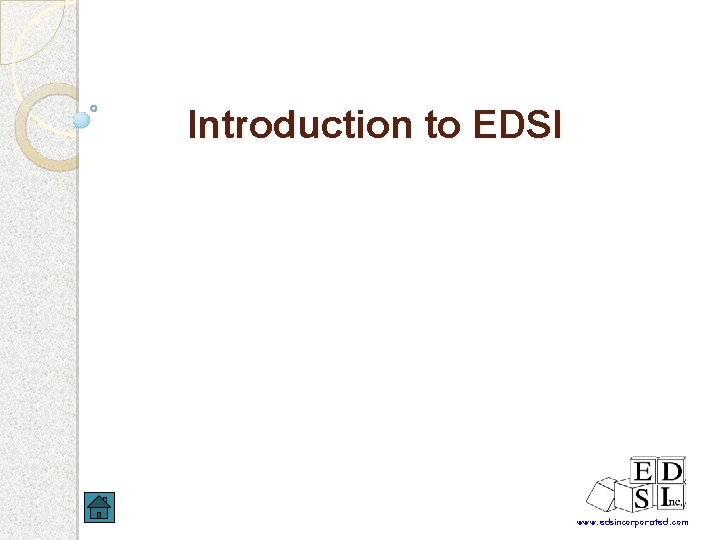 Introduction to EDSI

E D
S Inc.

www.edsincorporated.com